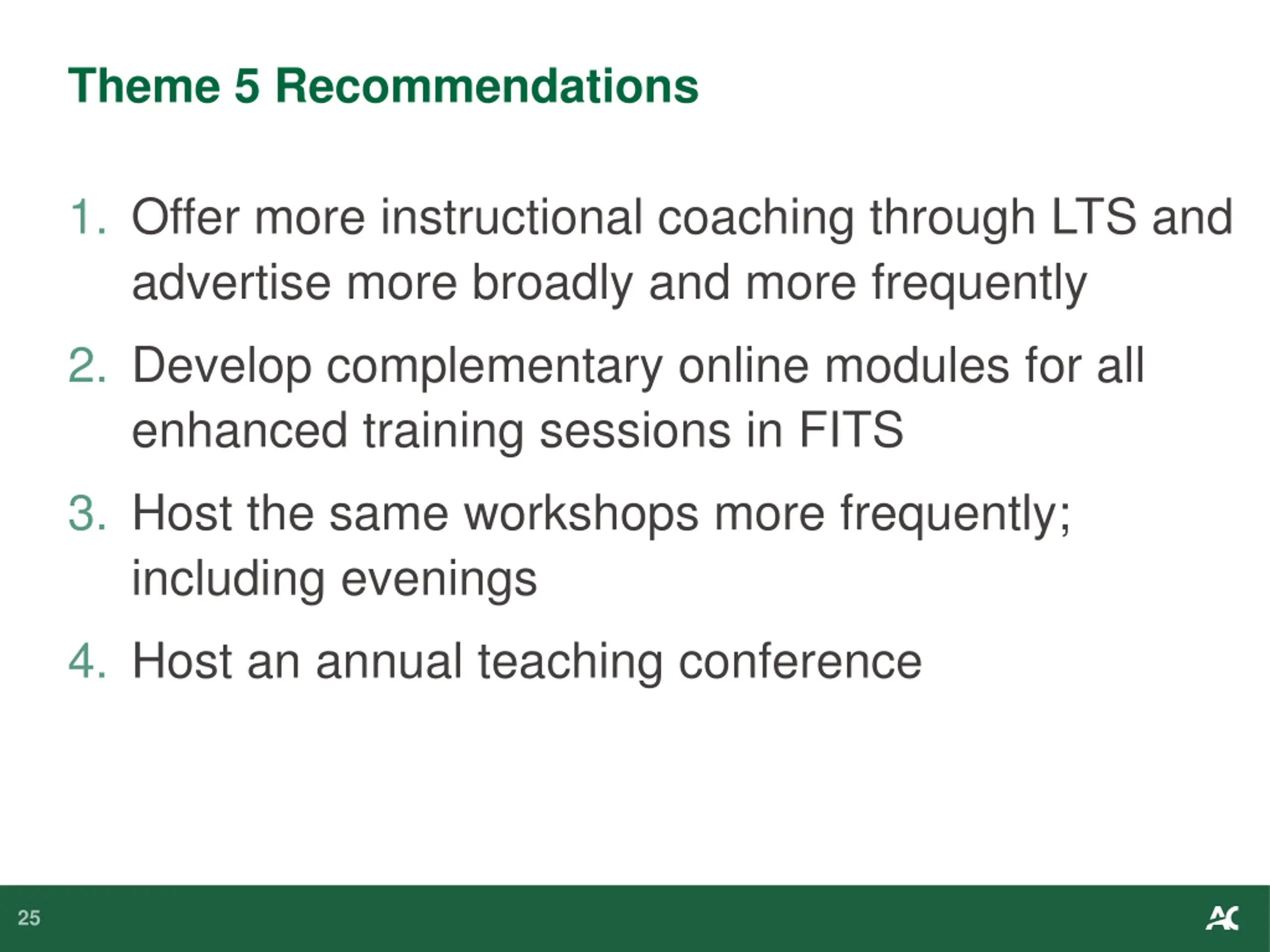 Theme 5 Recommendations

1. Offer more instructional coaching through LTS and advertise more broadly and more frequently
2. Develop complementary online modules for all enhanced training sessions in FITS
3. Host the same workshops more frequently; including evenings
4. Host an annual teaching conference

25

AC